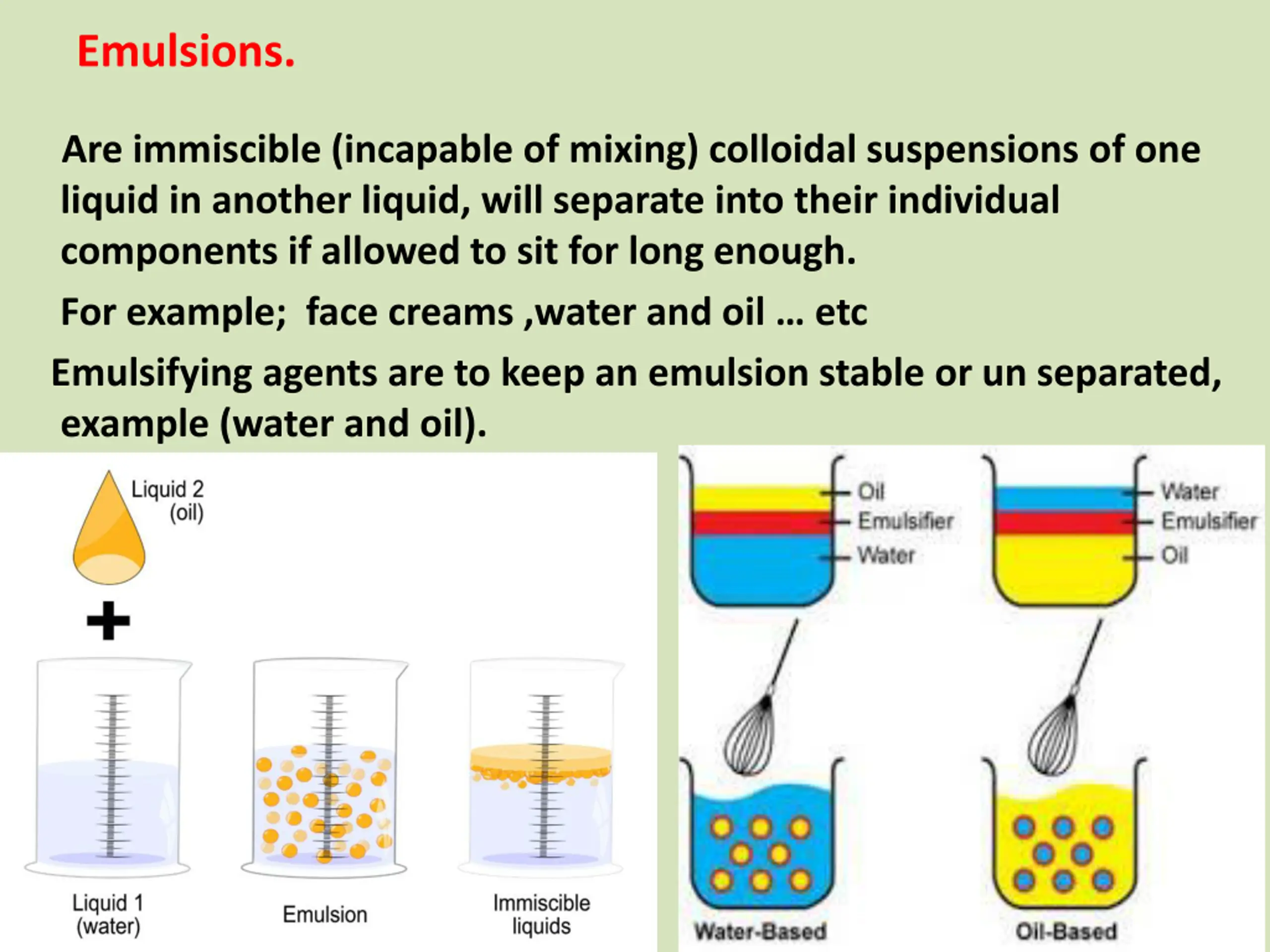 Emulsions.

Are immiscible (incapable of mixing) colloidal suspensions of one liquid in another liquid, will separate into their individual components if allowed to sit for long enough.

For example; face creams ,water and oil … etc

Emulsifying agents are to keep an emulsion stable or un separated, example (water and oil).

Liquid 2 (oil)

+

Liquid 1 (water)

Emulsion

Immiscible liquids

Oil
Emulsifier
Water

Water
Emulsifier
Oil

Water-Based

Oil-Based